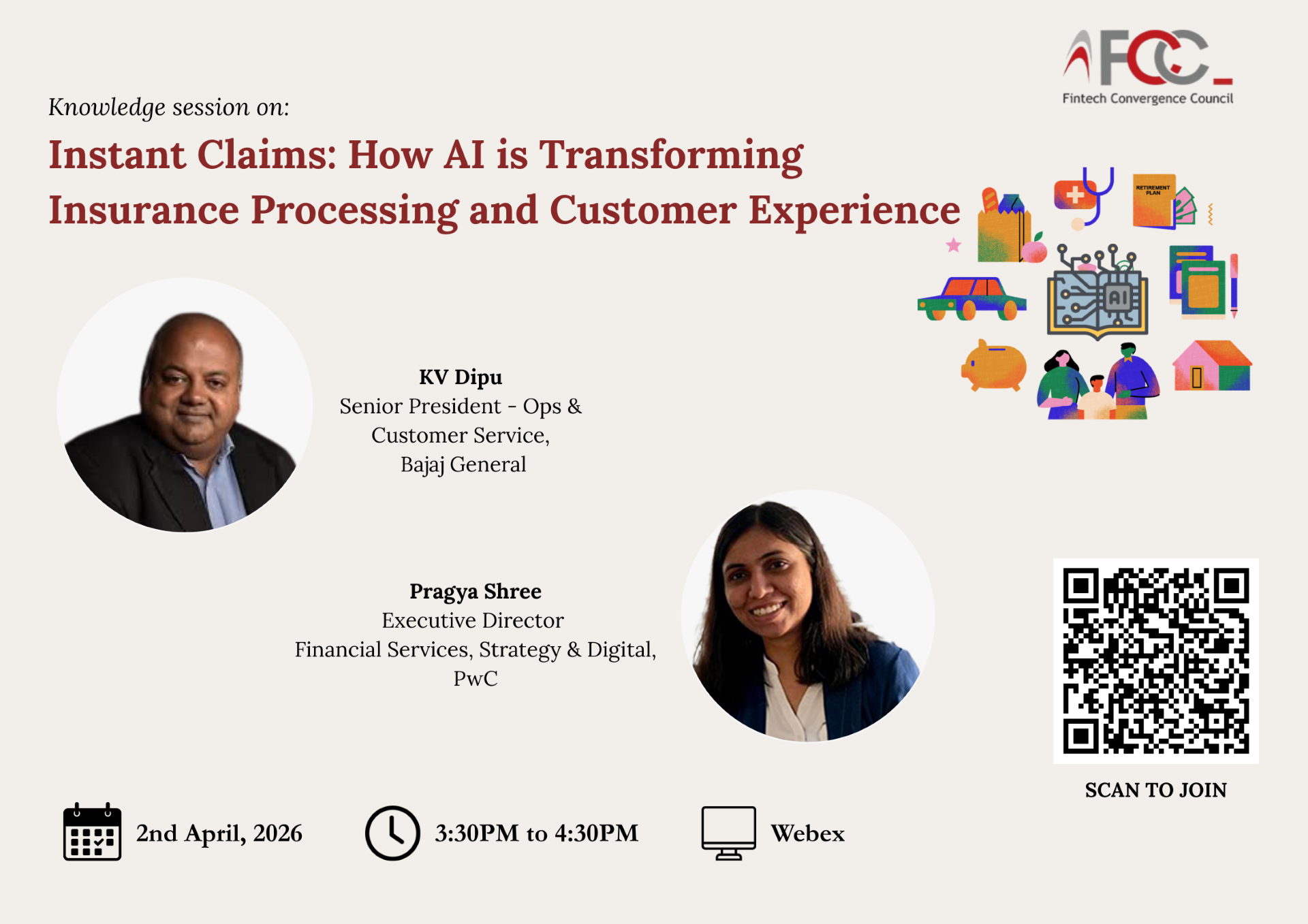 FCC
Fintech Convergence Council

Knowledge session on:

Instant Claims: How AI is Transforming Insurance Processing and Customer Experience

RETIREMENT PLAN

AI

KV Dipu
Senior President - Ops & Customer Service, Bajaj General

Pragya Shree
Executive Director
Financial Services, Strategy & Digital, PwC

SCAN TO JOIN

2nd April, 2026

3:30PM to 4:30PM

Webex